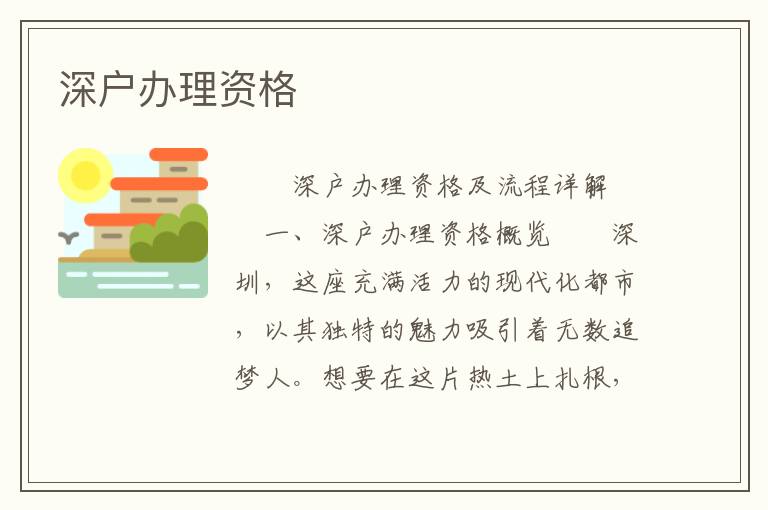 深户办理资格

深户办理资格及流程详解

一、深户办理资格概览

深圳，这座充满活力的现代化都市，以其独特的魅力吸引着无数追梦人。想要在这片热土上扎根，